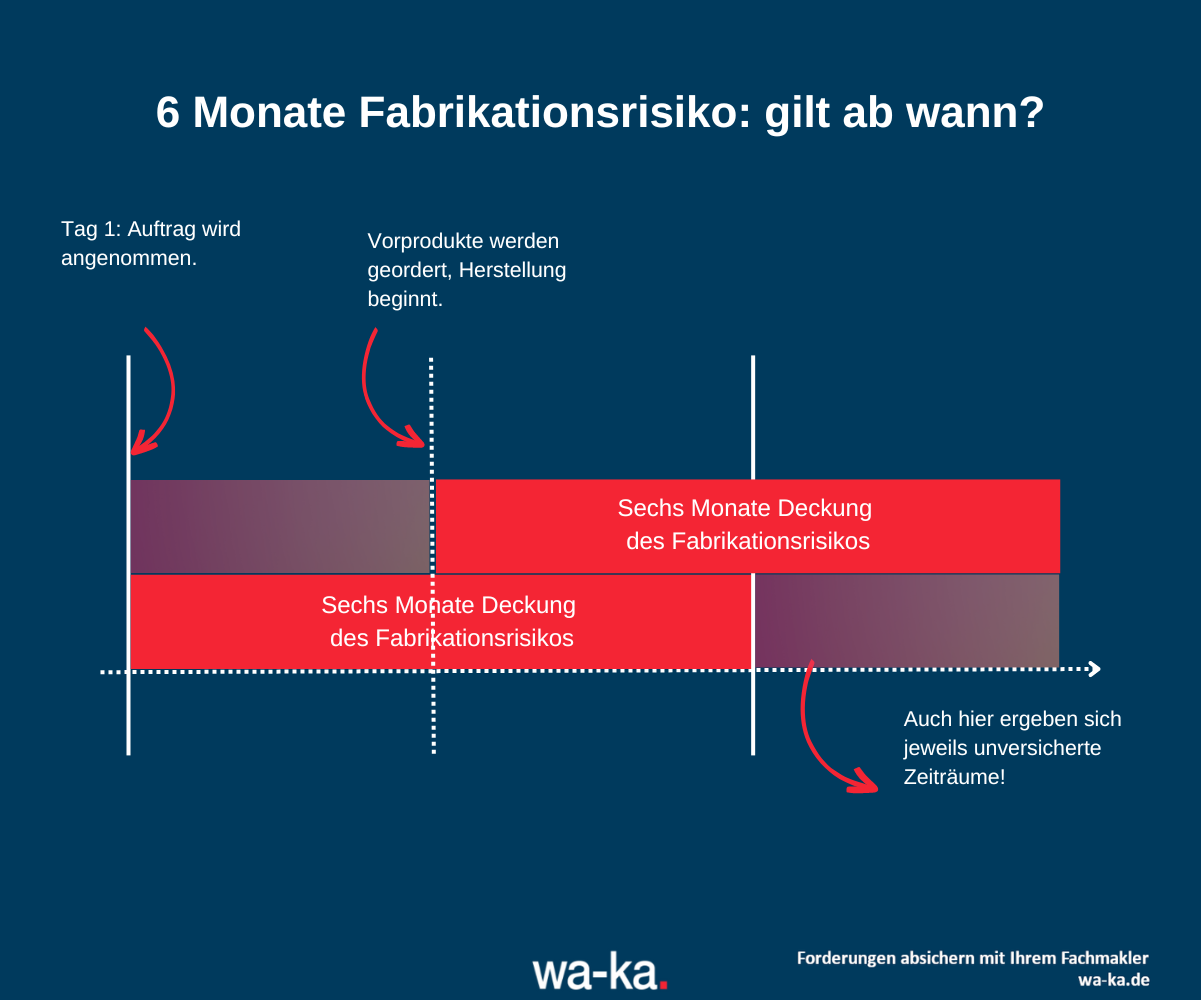 6 Monate Fabrikationsrisiko: gilt ab wann?

Tag 1: Auftrag wird angenommen.

Vorprodukte werden geordert, Herstellung beginnt.

Sechs Monate Deckung des Fabrikationsrisikos

Sechs Monate Deckung des Fabrikationsrisikos

Auch hier ergeben sich jeweils unversicherte Zeiträume!

wa-ka.

Forderungen absichern mit Ihrem Fachmakler
wa-ka.de